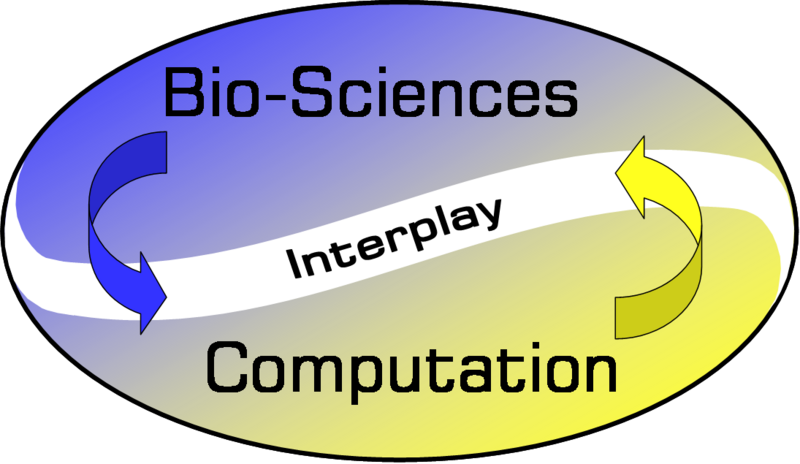 Bio-Sciences

Interplay

Computation